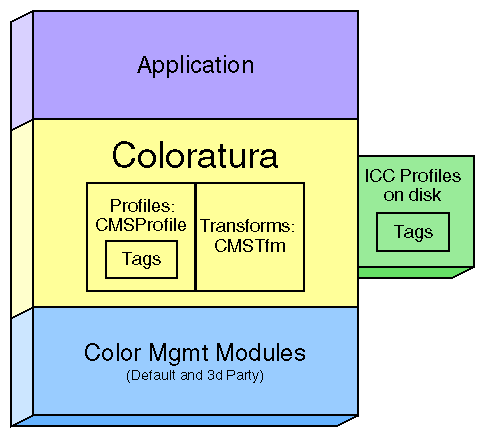 Application

Coloratura

Profiles: CMSProfile

Tags

Transforms: CMSTfm

ICC Profiles on disk

Tags

Color Mgmt Modules
(Default and 3d Party)